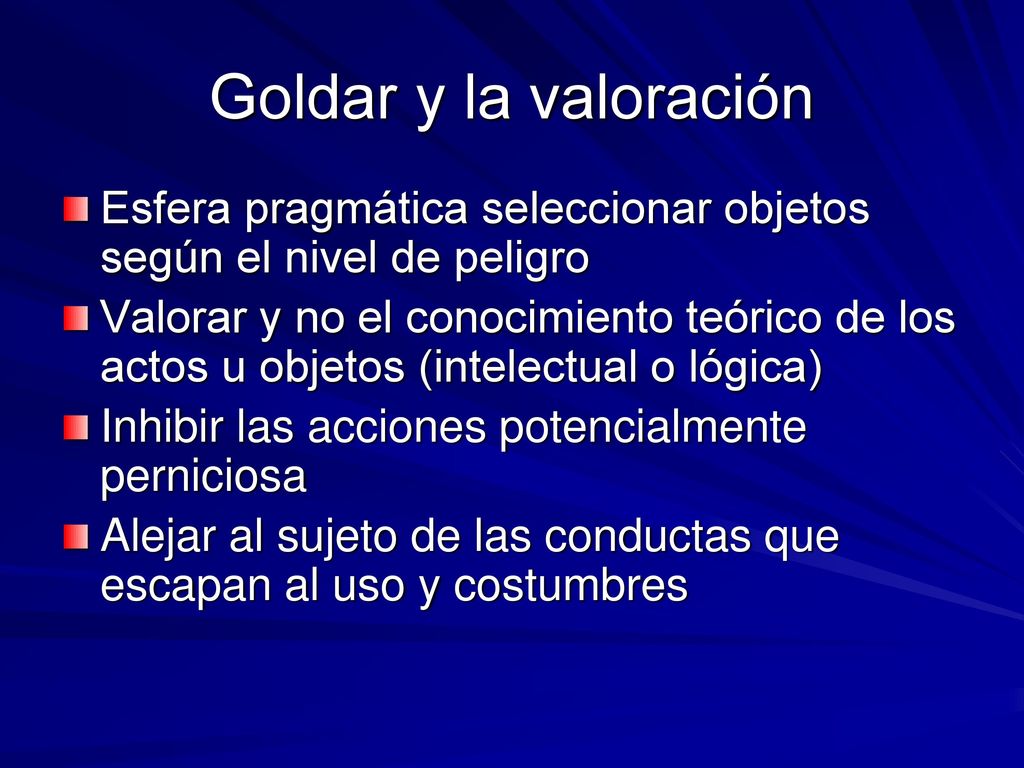 Goldar y la valoración

Esfera pragmática seleccionar objetos según el nivel de peligro

Valorar y no el conocimiento teórico de los actos u objetos (intelectual o lógica)

Inhibir las acciones potencialmente perniciosa

Alejar al sujeto de las conductas que escapan al uso y costumbres